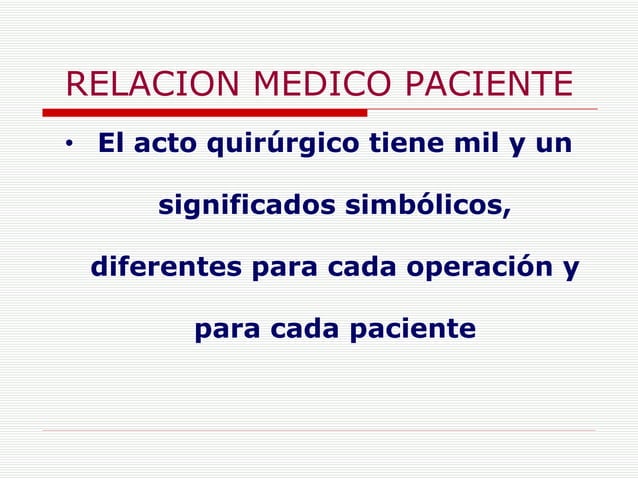 RELACION MEDICO PACIENTE

• El acto quirúrgico tiene mil y un significados simbólicos, diferentes para cada operación y para cada paciente